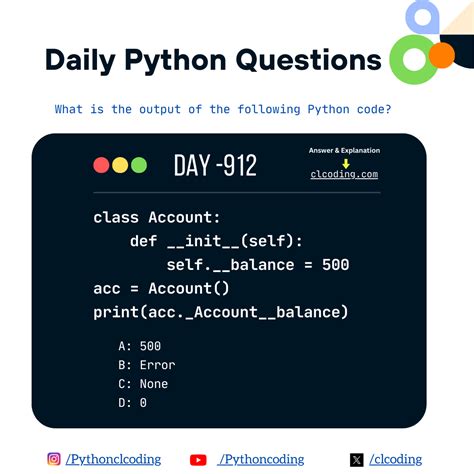 Daily Python Questions

What is the output of the following Python code?

DAY -912

Answer & Explanation
clcoding.com

class Account:
    def __init__(self):
        self.__balance = 500
acc = Account()
print(acc._Account__balance)

A: 500
B: Error
C: None
D: 0

/Pythonclcoding
/Pythoncoding
/clcoding